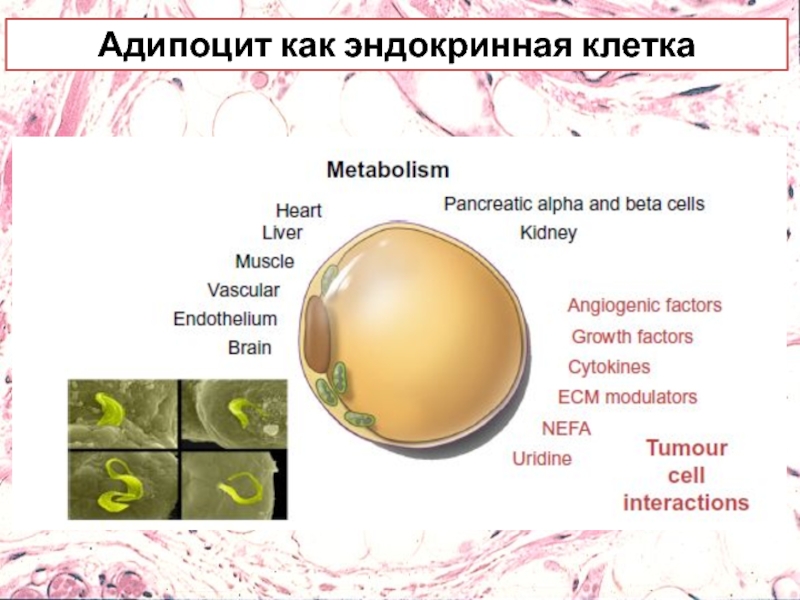 Адипоцит как эндокринная клетка

Metabolism

Heart
Liver
Muscle
Vascular
Endothelium
Brain

Pancreatic alpha and beta cells
Kidney

Angiogenic factors
Growth factors
Cytokines
ECM modulators
NEFA
Uridine

Tumour cell interactions